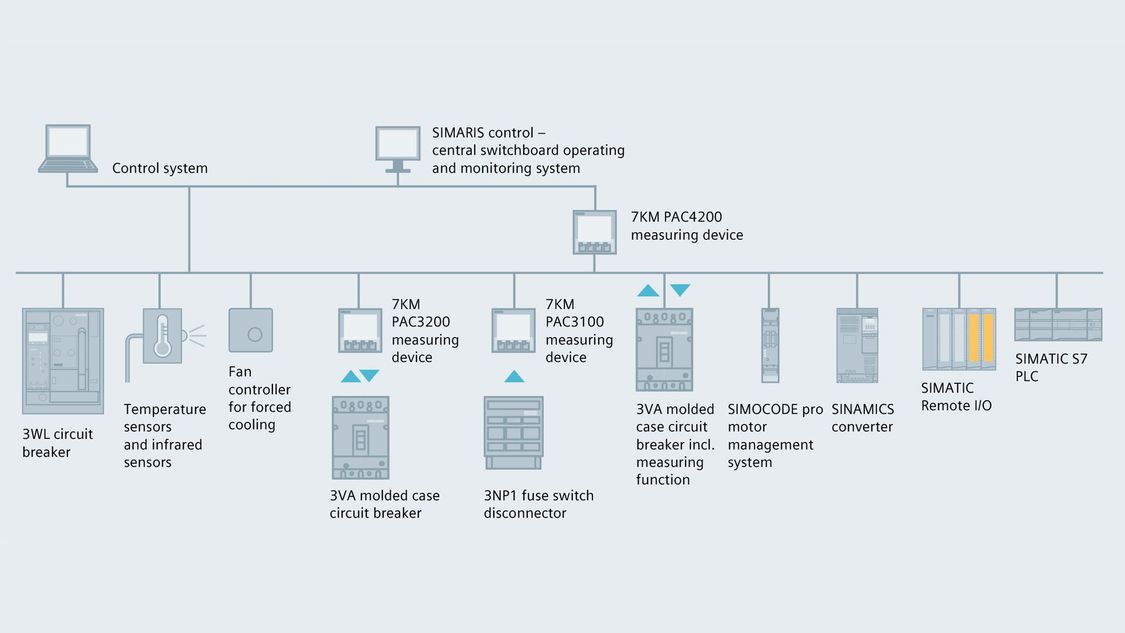 Control system

SIMARIS control – central switchboard operating and monitoring system

7KM PAC4200 measuring device

3WL circuit breaker

Temperature sensors and infrared sensors

Fan controller for forced cooling

7KM PAC3200 measuring device

3VA molded case circuit breaker

7KM PAC3100 measuring device

3NP1 fuse switch disconnector

3VA molded case circuit breaker incl. measuring function

SIMOCODE pro motor management system

SINAMICS converter

SIMATIC Remote I/O

SIMATIC S7 PLC